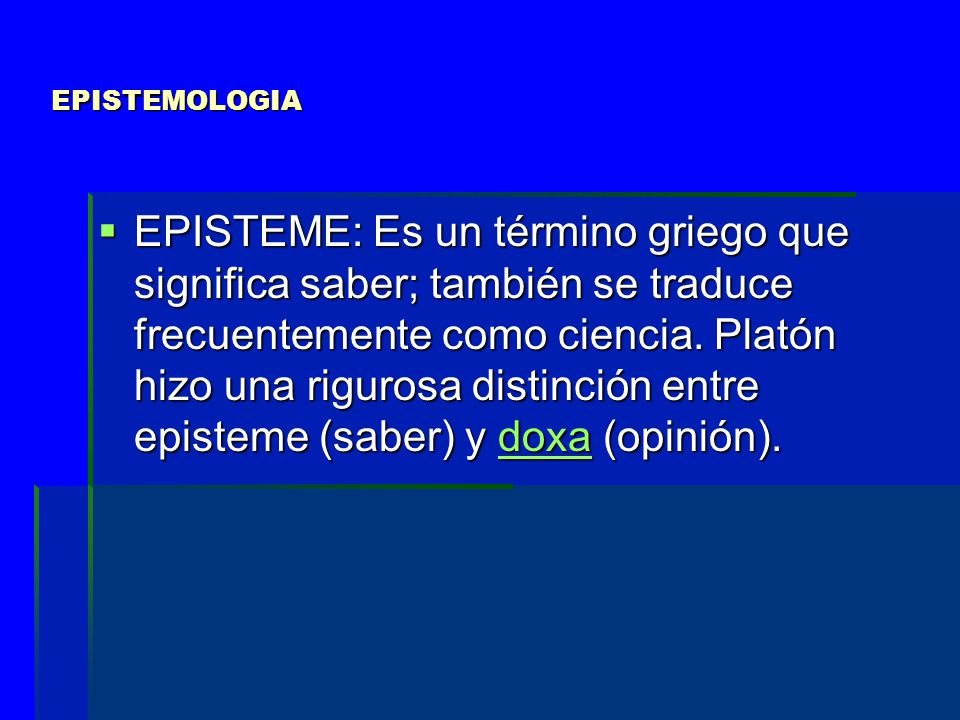 EPISTEMOLOGIA

▪ EPISTEME: Es un término griego que significa saber; también se traduce frecuentemente como ciencia. Platón hizo una rigurosa distinción entre episteme (saber) y doxa (opinión).